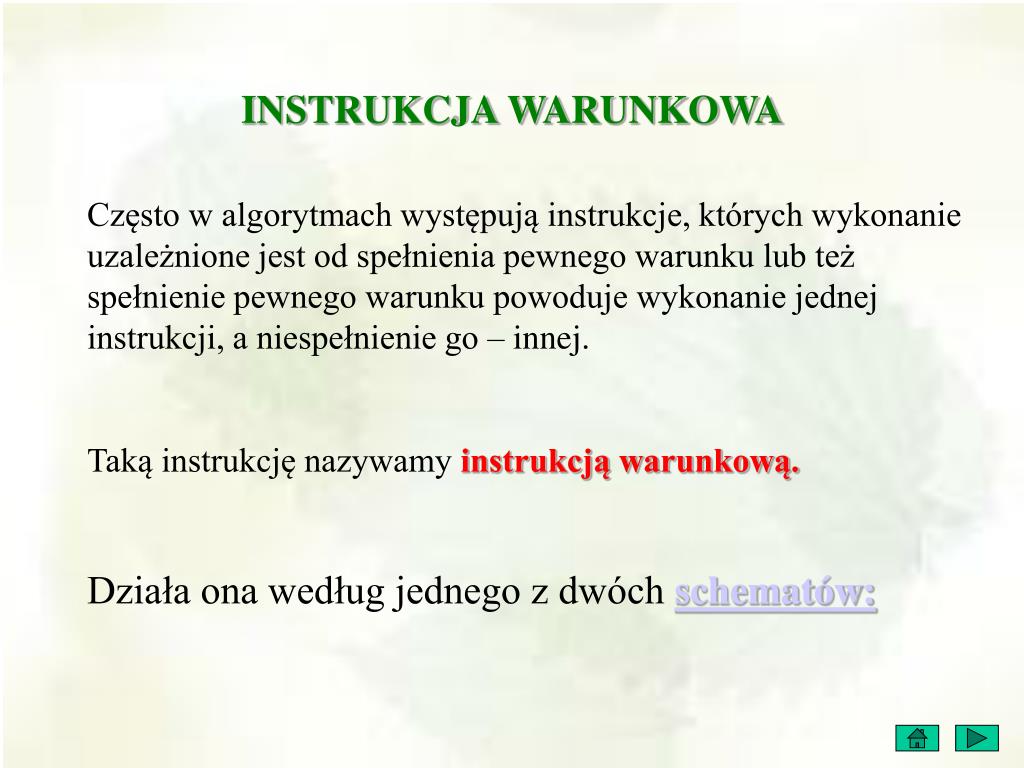 INSTRUKCJA WARUNKOWA

Często w algorytmach występują instrukcje, których wykonanie uzależnione jest od spełnienia pewnego warunku lub też spełnienie pewnego warunku powoduje wykonanie jednej instrukcji, a niespełnienie go – innej.

Taką instrukcję nazywamy instrukcją warunkową.

Działa ona według jednego z dwóch schematów: